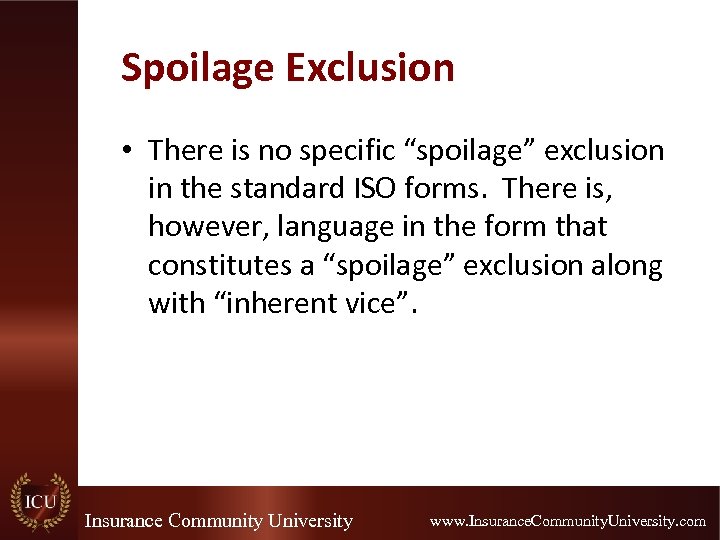 Spoilage Exclusion

• There is no specific “spoilage” exclusion in the standard ISO forms. There is, however, language in the form that constitutes a “spoilage” exclusion along with “inherent vice”.

ICU

Insurance Community University

www.InsuranceCommunityUniversity.com